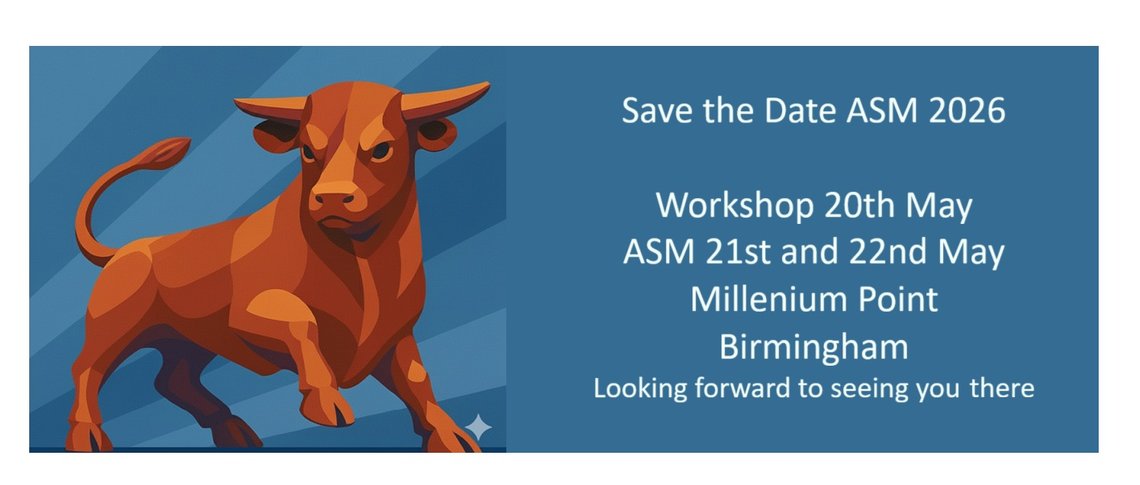 Save the Date ASM 2026

Workshop 20th May
ASM 21st and 22nd May
Millenium Point
Birmingham
Looking forward to seeing you there